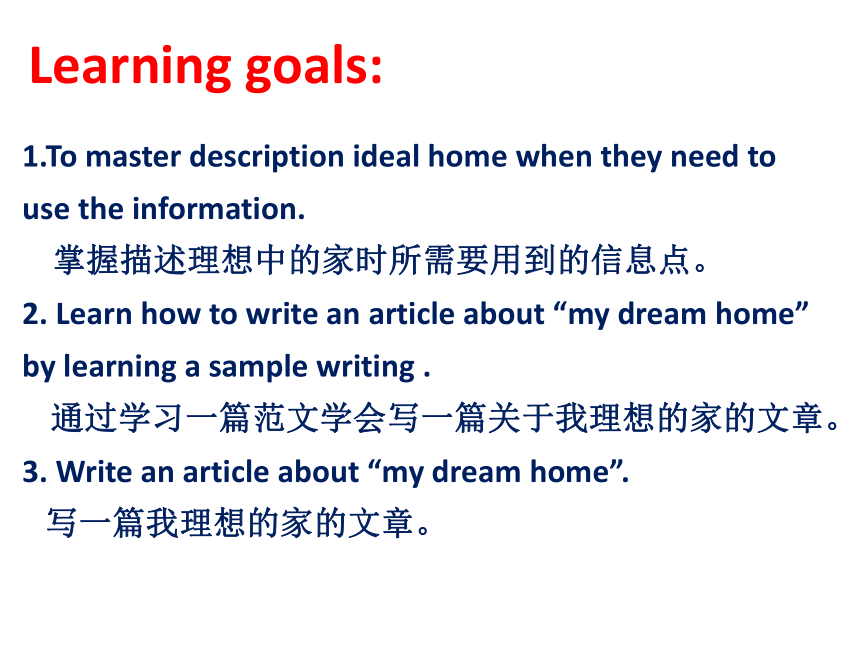 Learning goals:

1.To master description ideal home when they need to use the information.
掌握描述理想中的家时所需要用到的信息点。

2. Learn how to write an article about “my dream home” by learning a sample writing .
通过学习一篇范文学会写一篇关于我理想的家的文章。

3. Write an article about “my dream home”.
写一篇我理想的家的文章。